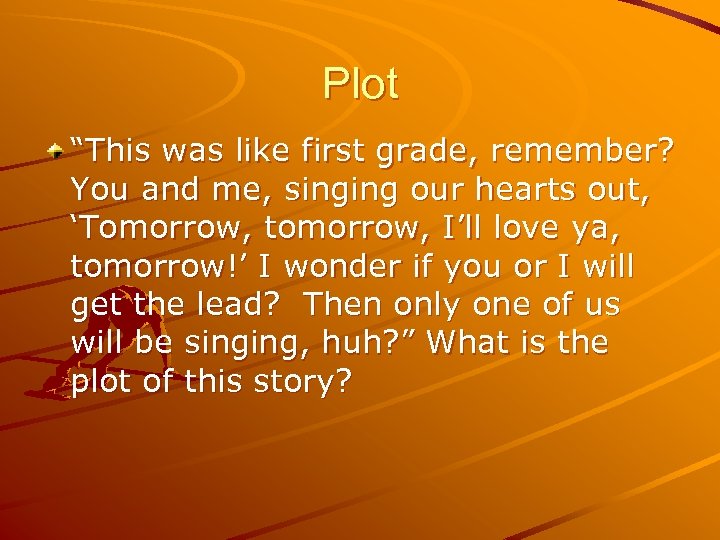 Plot

“This was like first grade, remember? You and me, singing our hearts out, ‘Tomorrow, tomorrow, I’ll love ya, tomorrow!’ I wonder if you or I will get the lead? Then only one of us will be singing, huh?” What is the plot of this story?